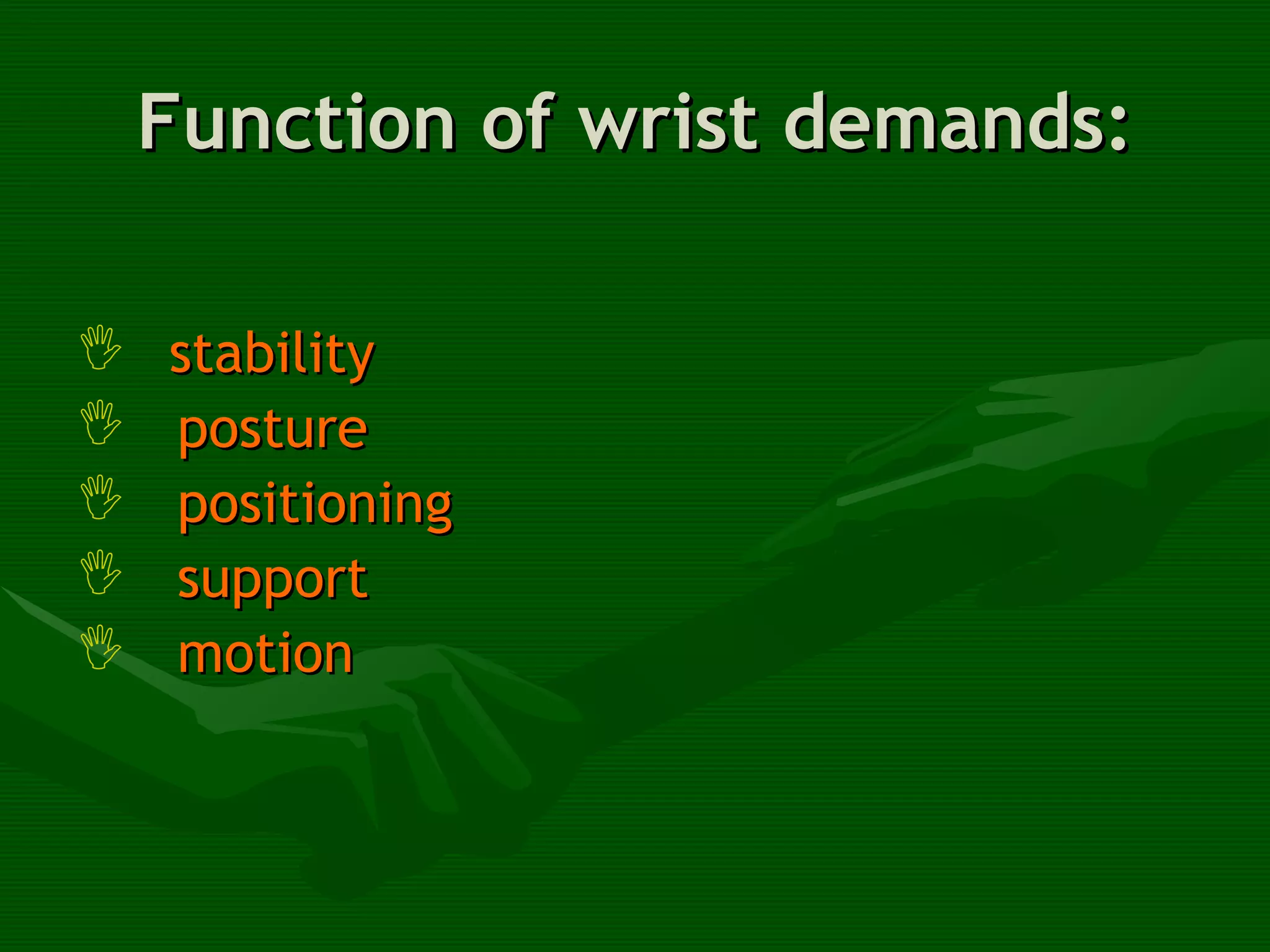 Function of wrist demands:

stability
posture
positioning
support
motion